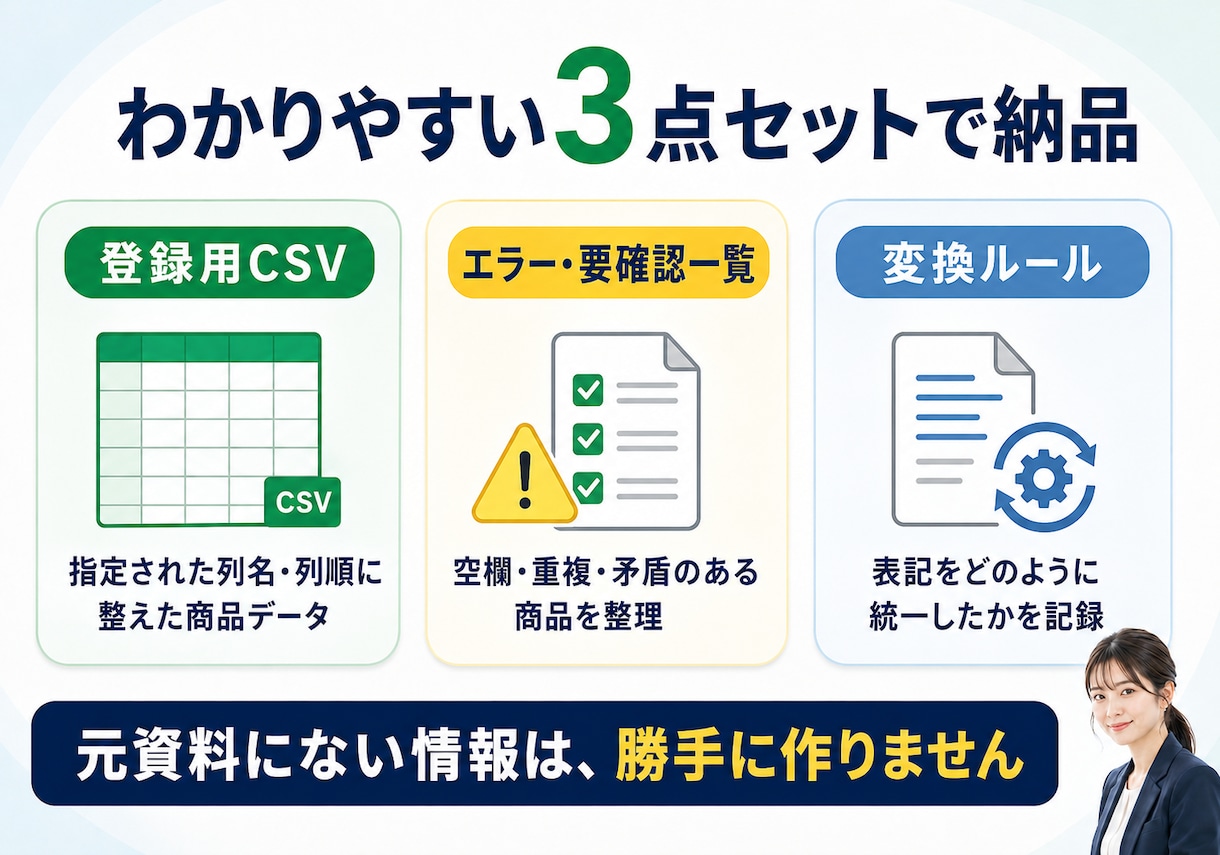 わかりやすい3点セットで納品

登録用CSV

CSV

指定された列名・列順に整えた商品データ

エラー・要確認一覧

空欄・重複・矛盾のある商品を整理

変換ルール

表記をどのように統一したかを記録

元資料にない情報は、勝手に作りません